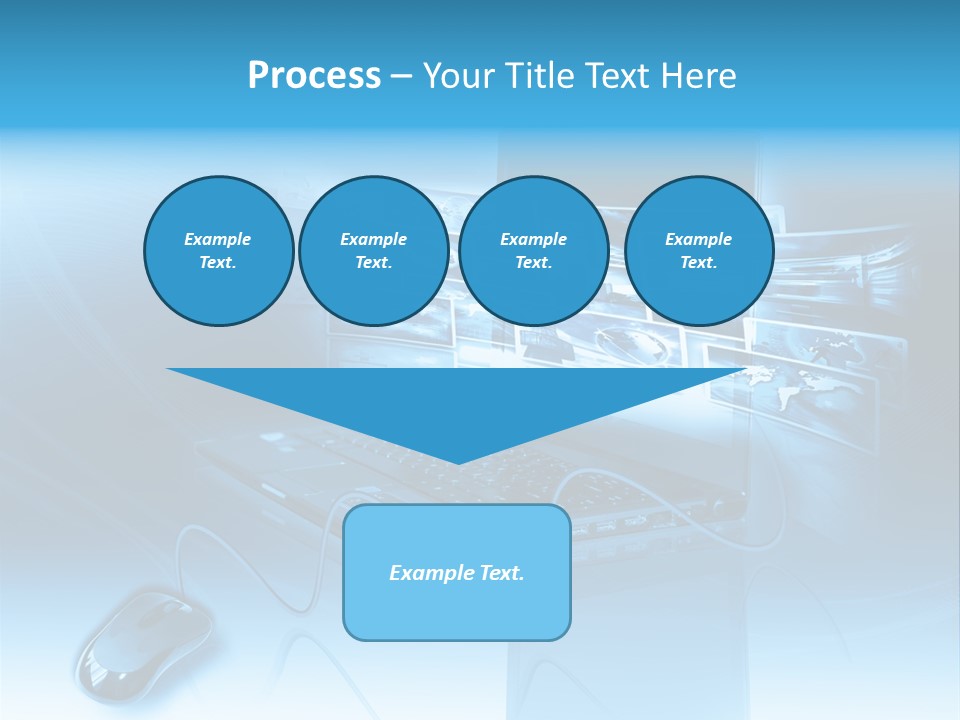 Process – Your Title Text Here

Example Text.

Example Text.

Example Text.

Example Text.

Example Text.